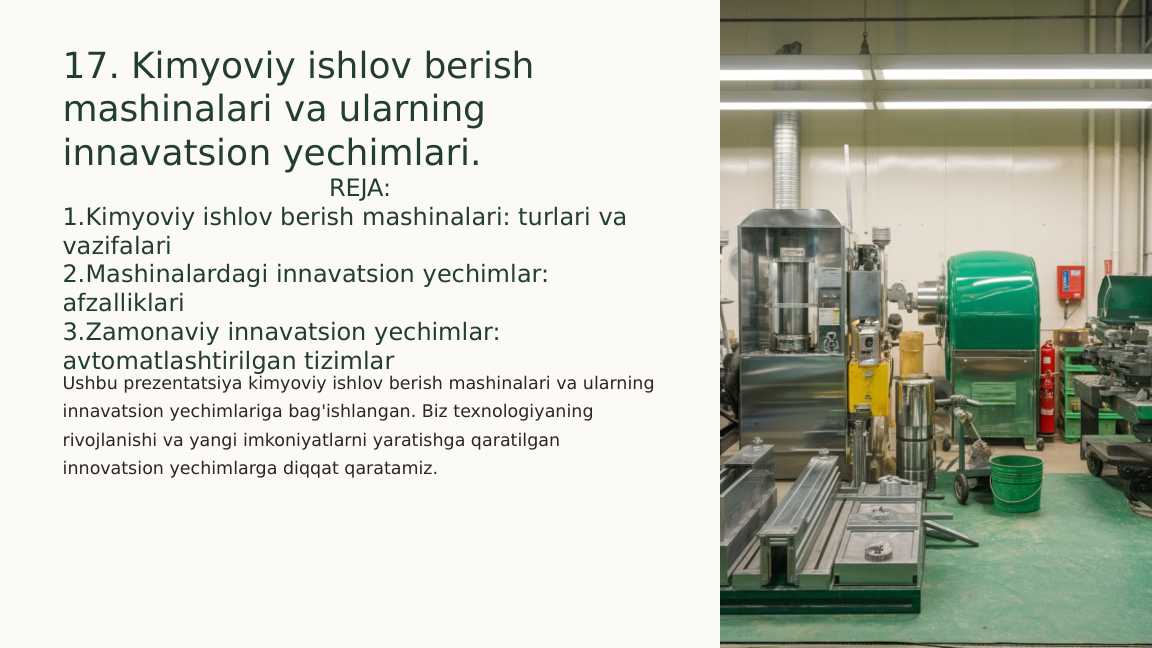 17. Kimyoviy ishlov berish mashinalari va ularning innavatsion yechimlari.

REJA:

1.Kimyoviy ishlov berish mashinalari: turlari va vazifalari
2.Mashinalardagi innavatsion yechimlar: afzalliklari
3.Zamonaviy innavatsion yechimlar: avtomatlashtirilgan tizimlar

Ushbu prezentatsiya kimyoviy ishlov berish mashinalari va ularning innavatsion yechimlariga bag'ishlangan. Biz texnologiyaning rivojlanishi va yangi imkoniyatlarni yaratishga qaratilgan innovatsion yechimlarga diqqat qaratamiz.